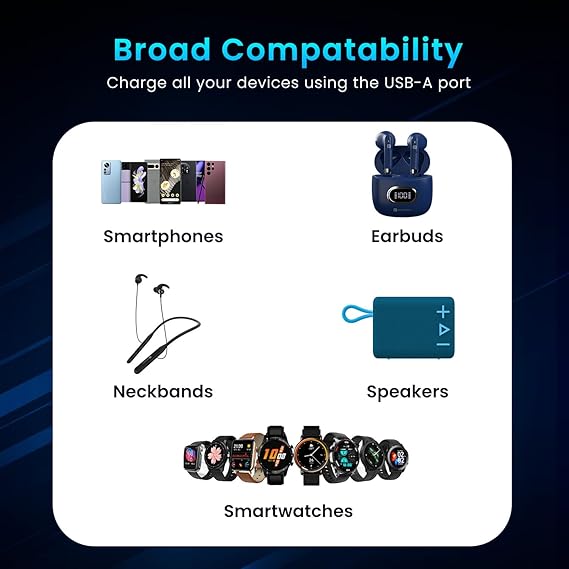 Broad Compatability

Charge all your devices using the USB-A port

Smartphones

Earbuds

Neckbands

Speakers

Smartwatches